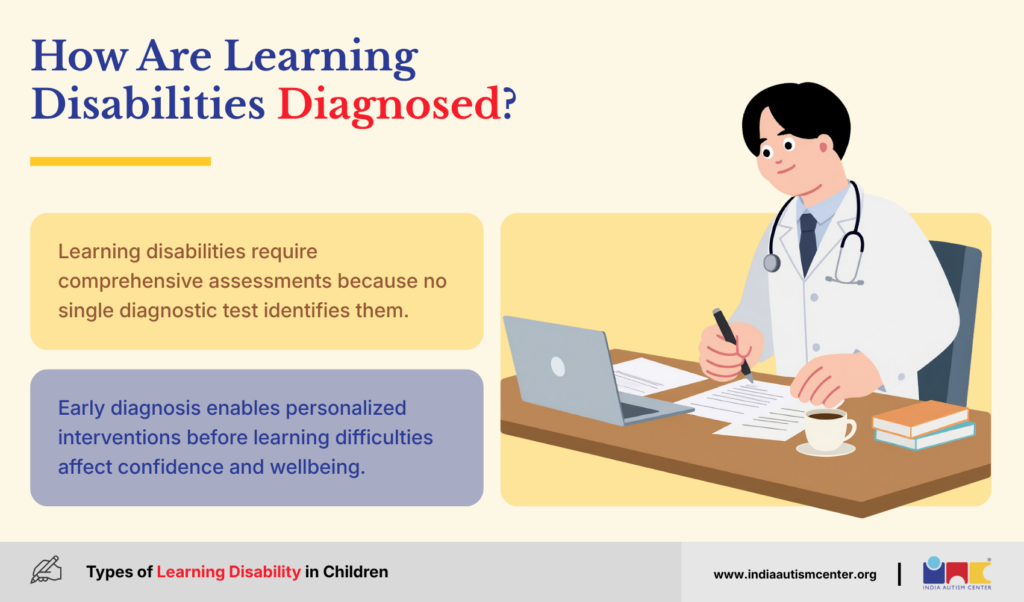 How Are Learning Disabilities Diagnosed?

Learning disabilities require comprehensive assessments because no single diagnostic test identifies them.

Early diagnosis enables personalized interventions before learning difficulties affect confidence and wellbeing.

Types of Learning Disability in Children

www.indiaautismcenter.org

INDIA AUTISM CENTER